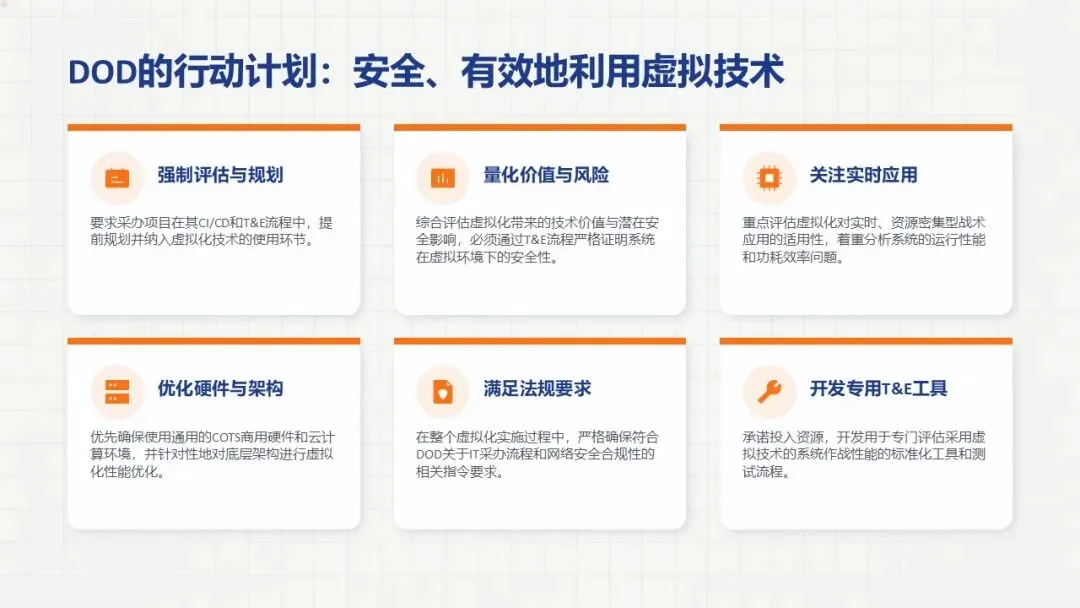 DOD的行动计划：安全、有效地利用虚拟技术

强制评估与规划

要求采办项目在其CI/CD和T&E流程中，提前规划并纳入虚拟化技术的使用环节。

量化价值与风险

综合评估虚拟化带来的技术价值与潜在安全影响，必须通过T&E流程严格证明系统在虚拟环境下的安全性。

关注实时应用

重点评估虚拟化对实时、资源密集型战术应用的适用性，着重分析系统的运行性能和功耗效率问题。

优化硬件与架构

优先确保使用通用的COTS商用硬件和云计算环境，并针对性地对底层架构进行虚拟化性能优化。

满足法规要求

在整个虚拟化实施过程中，严格确保符合DOD关于IT采办流程和网络安全合规性的相关指令要求。

开发专用T&E工具

承诺投入资源，开发用于专门评估采用虚拟技术的系统作战性能的标准化工具和测试流程。